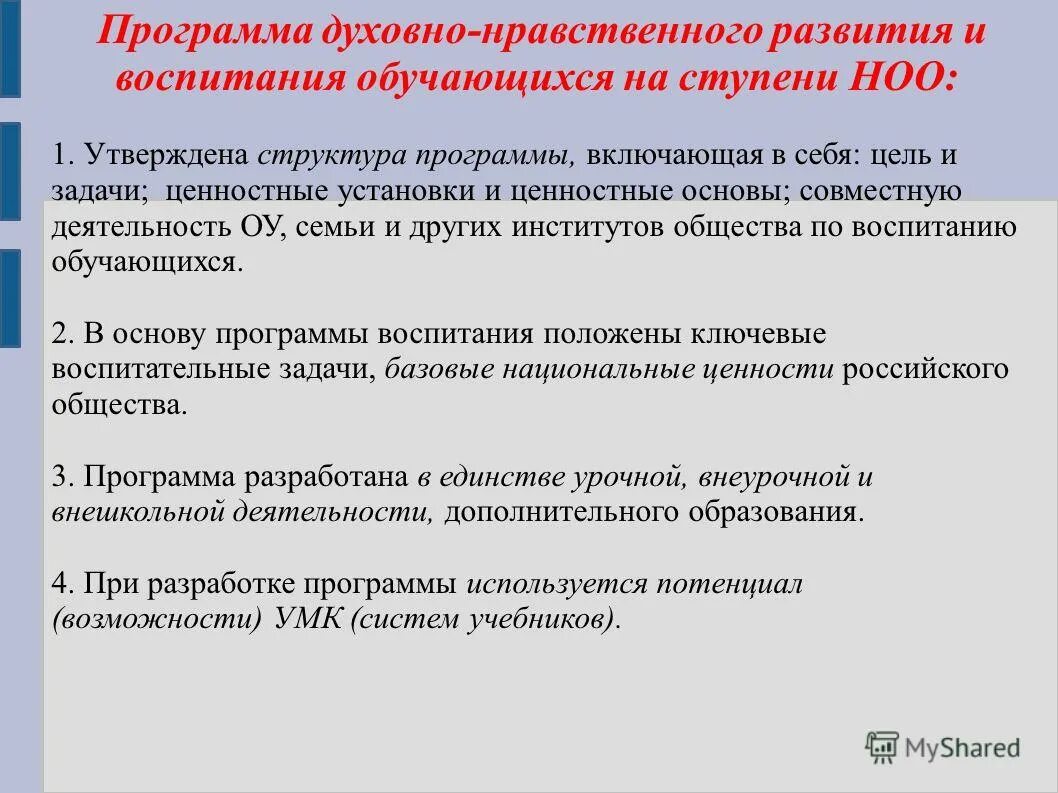 Программа духовно-нравственного развития и воспитания обучающихся на ступени НОО:

1. Утверждена структура программы, включающая в себя: цель и задачи; ценностные установки и ценностные основы; совместную деятельность ОУ, семьи и других институтов общества по воспитанию обучающихся.

2. В основу программы воспитания положены ключевые воспитательные задачи, базовые национальные ценности российского общества.

3. Программа разработана в единстве урочной, внеурочной и внешкольной деятельности, дополнительного образования.

4. При разработке программы используется потенциал (возможности) УМК (систем учебников).

MyShared